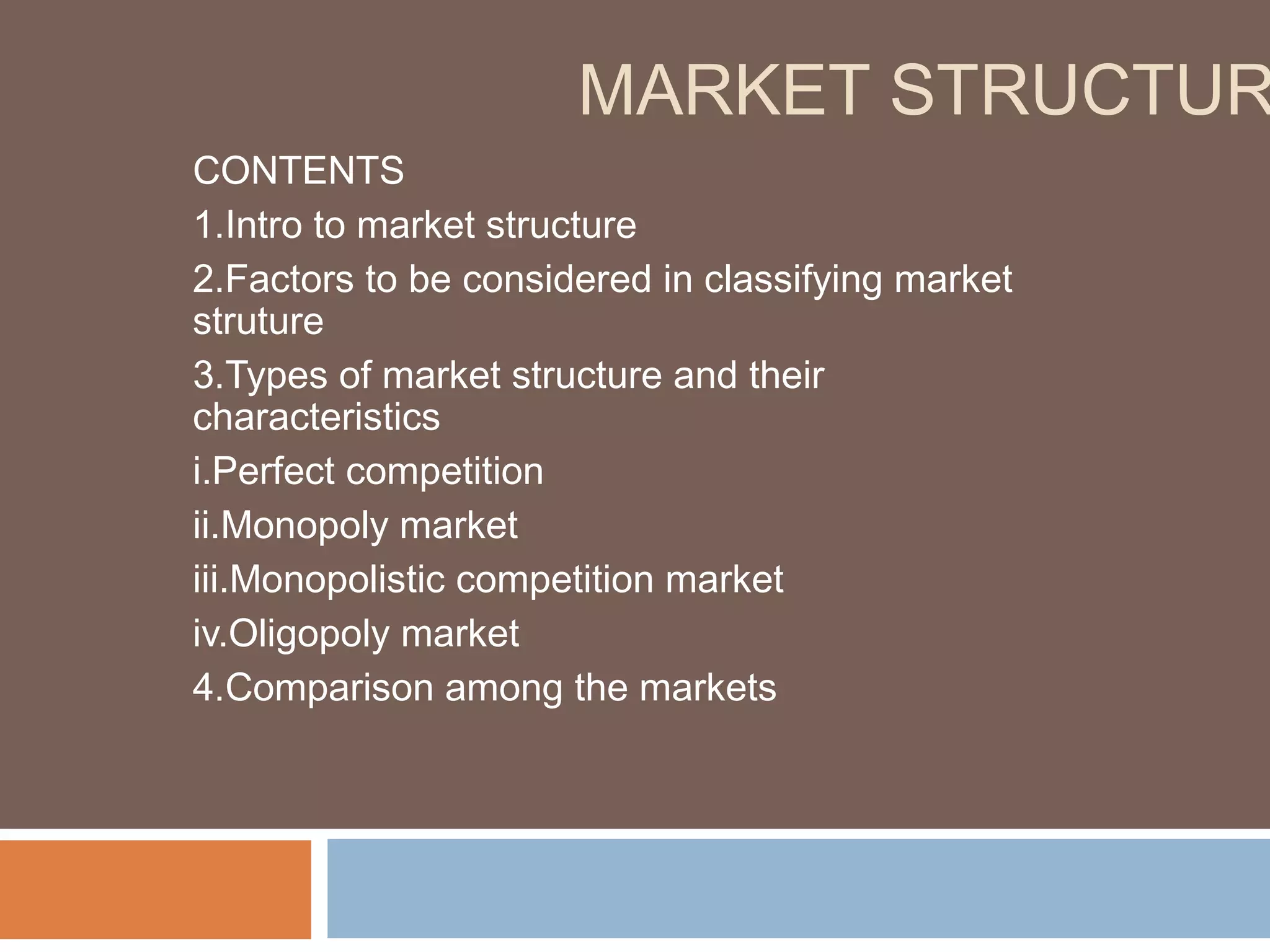 MARKET STRUCTUR

CONTENTS

1.Intro to market structure

2.Factors to be considered in classifying market struture

3.Types of market structure and their characteristics

i.Perfect competition

ii.Monopoly market

iii.Monopolistic competition market

iv.Oligopoly market

4.Comparison among the markets